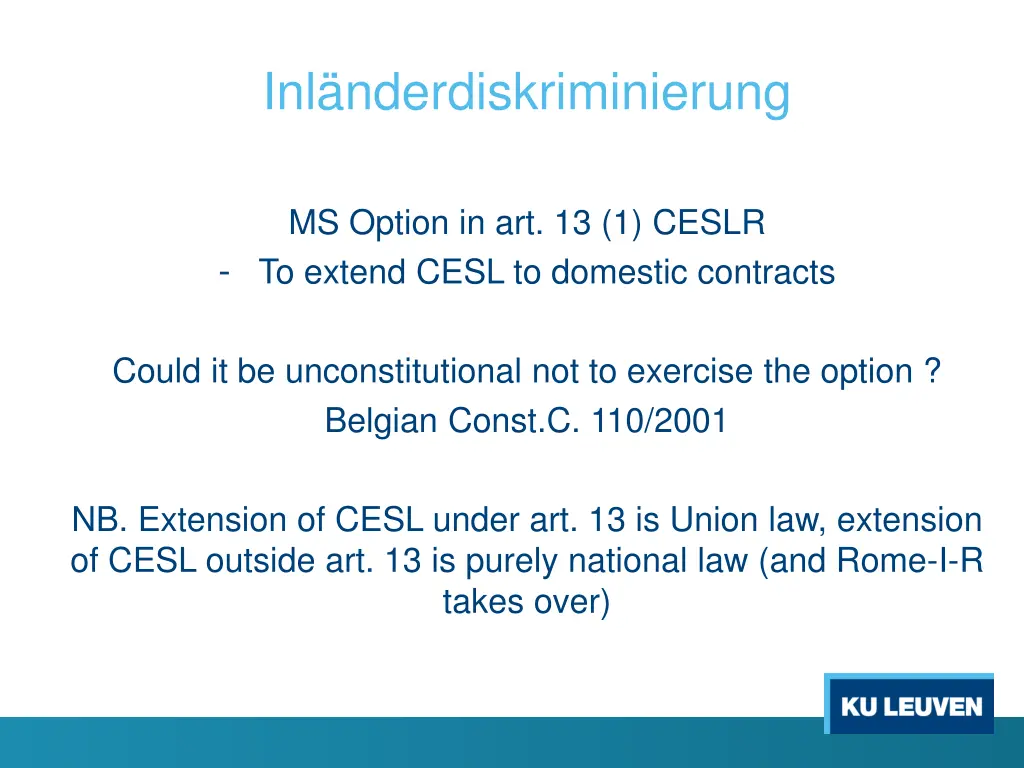 Inländerdiskriminierung

MS Option in art. 13 (1) CESLR
- To extend CESL to domestic contracts

Could it be unconstitutional not to exercise the option ?
Belgian Const.C. 110/2001

NB. Extension of CESL under art. 13 is Union law, extension of CESL outside art. 13 is purely national law (and Rome-I-R takes over)

KU LEUVEN